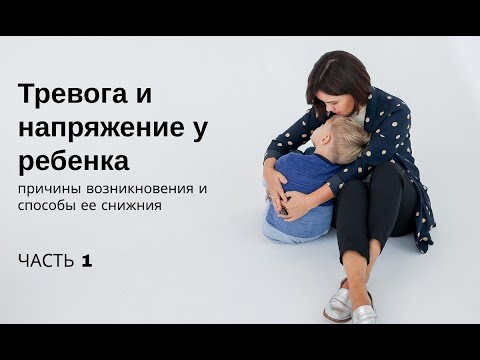 Тревога и напряжение у ребенка

причины возникновения и способы ее снижния

ЧАСТЬ 1